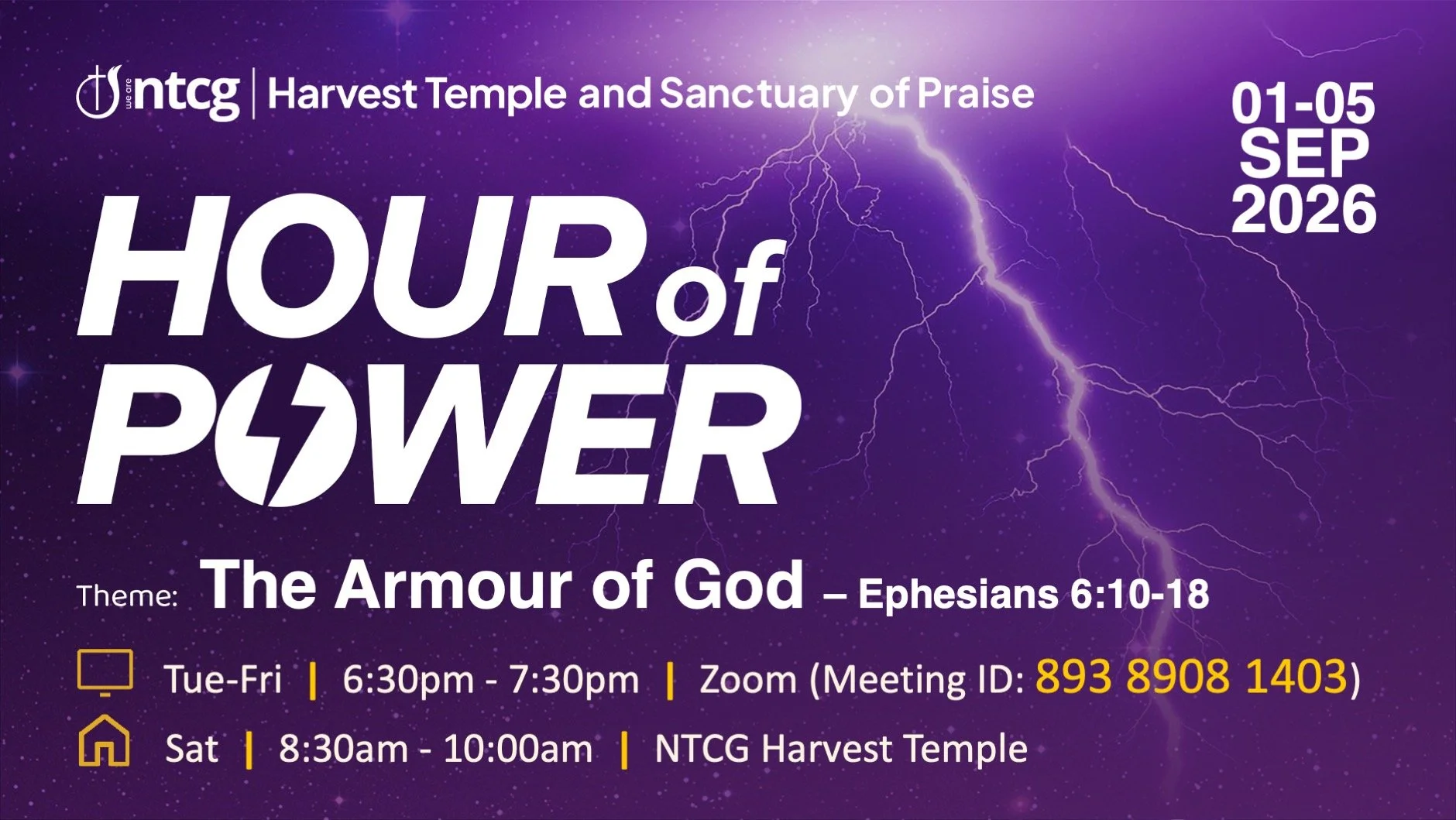 we are ntcg | Harvest Temple and Sanctuary of Praise

01-05
SEP
2026

HOUR of
POWER

Theme: The Armour of God – Ephesians 6:10-18

Tue-Fri | 6:30pm - 7:30pm | Zoom (Meeting ID: 893 8908 1403)

Sat | 8:30am - 10:00am | NTCG Harvest Temple